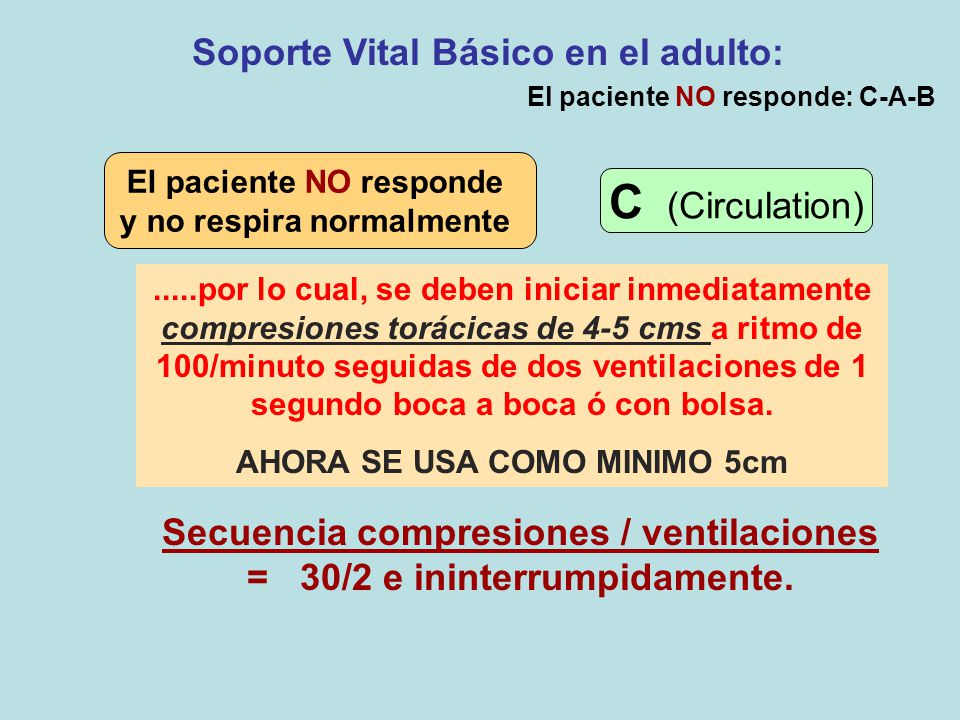 Soporte Vital Básico en el adulto:

El paciente NO responde: C-A-B

El paciente NO responde y no respira normalmente

C (Circulation)

.....por lo cual, se deben iniciar inmediatamente compresiones torácicas de 4-5 cms a ritmo de 100/minuto seguidas de dos ventilaciones de 1 segundo boca a boca ó con bolsa.

AHORA SE USA COMO MINIMO 5cm

Secuencia compresiones / ventilaciones = 30/2 e ininterrumpidamente.